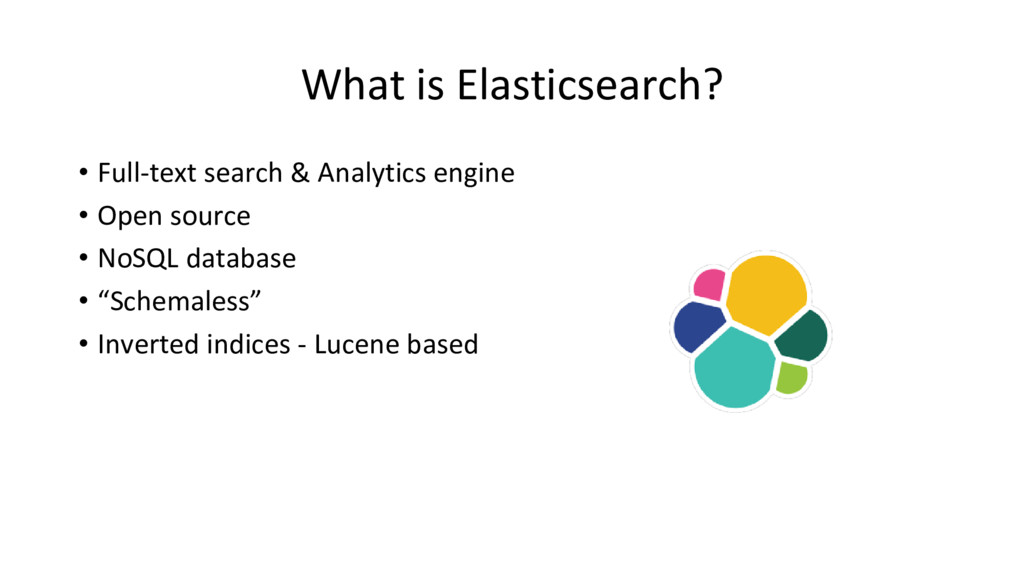 What is Elasticsearch?

• Full-text search & Analytics engine
• Open source
• NoSQL database
• “Schemaless”
• Inverted indices - Lucene based